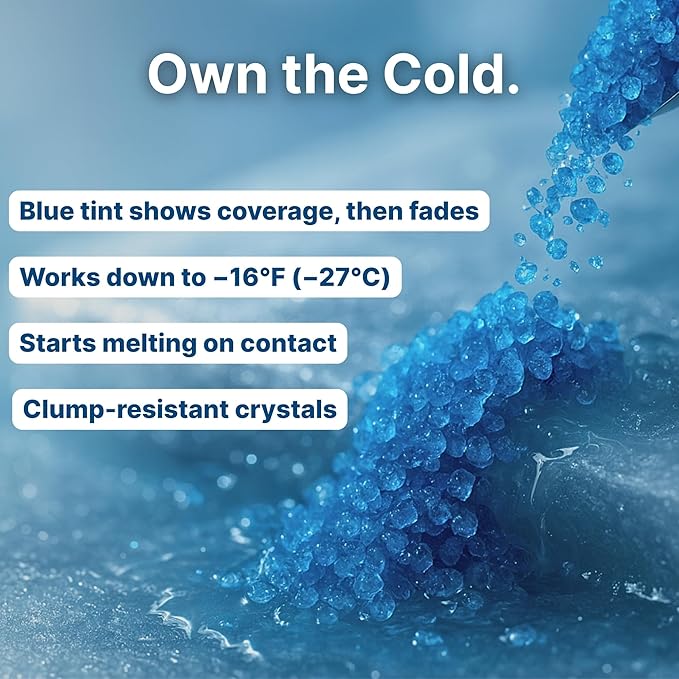 Own the Cold.

Blue tint shows coverage, then fades

Works down to –16°F (–27°C)

Starts melting on contact

Clump-resistant crystals